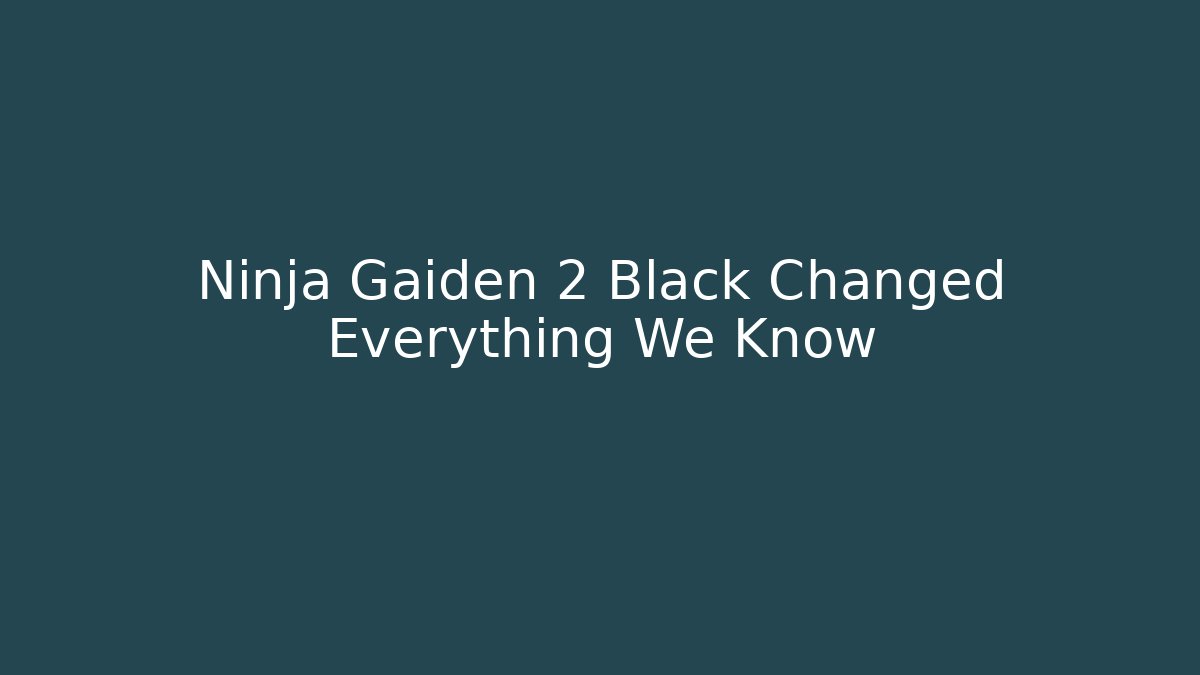 Ninja Gaiden 2 Black Changed Everything We Know